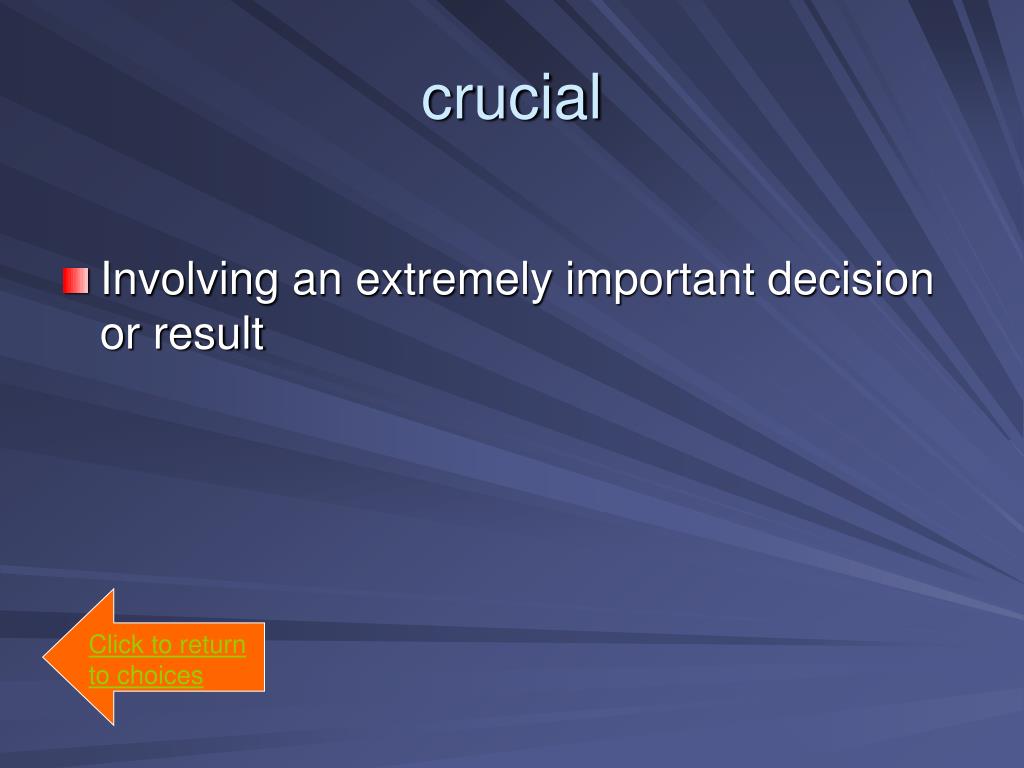 crucial

Involving an extremely important decision or result

Click to return to choices